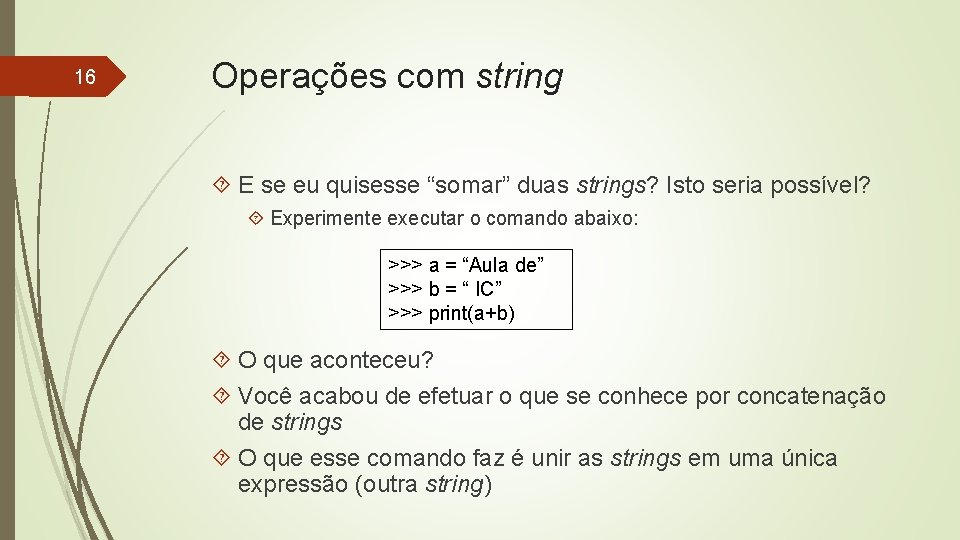 16

Operações com string

E se eu quisesse “somar” duas strings? Isto seria possível?

Experimente executar o comando abaixo:

>>> a = “Aula de”
>>> b = “ IC”
>>> print(a+b)

O que aconteceu?

Você acabou de efetuar o que se conhece por concatenação de strings

O que esse comando faz é unir as strings em uma única expressão (outra string)